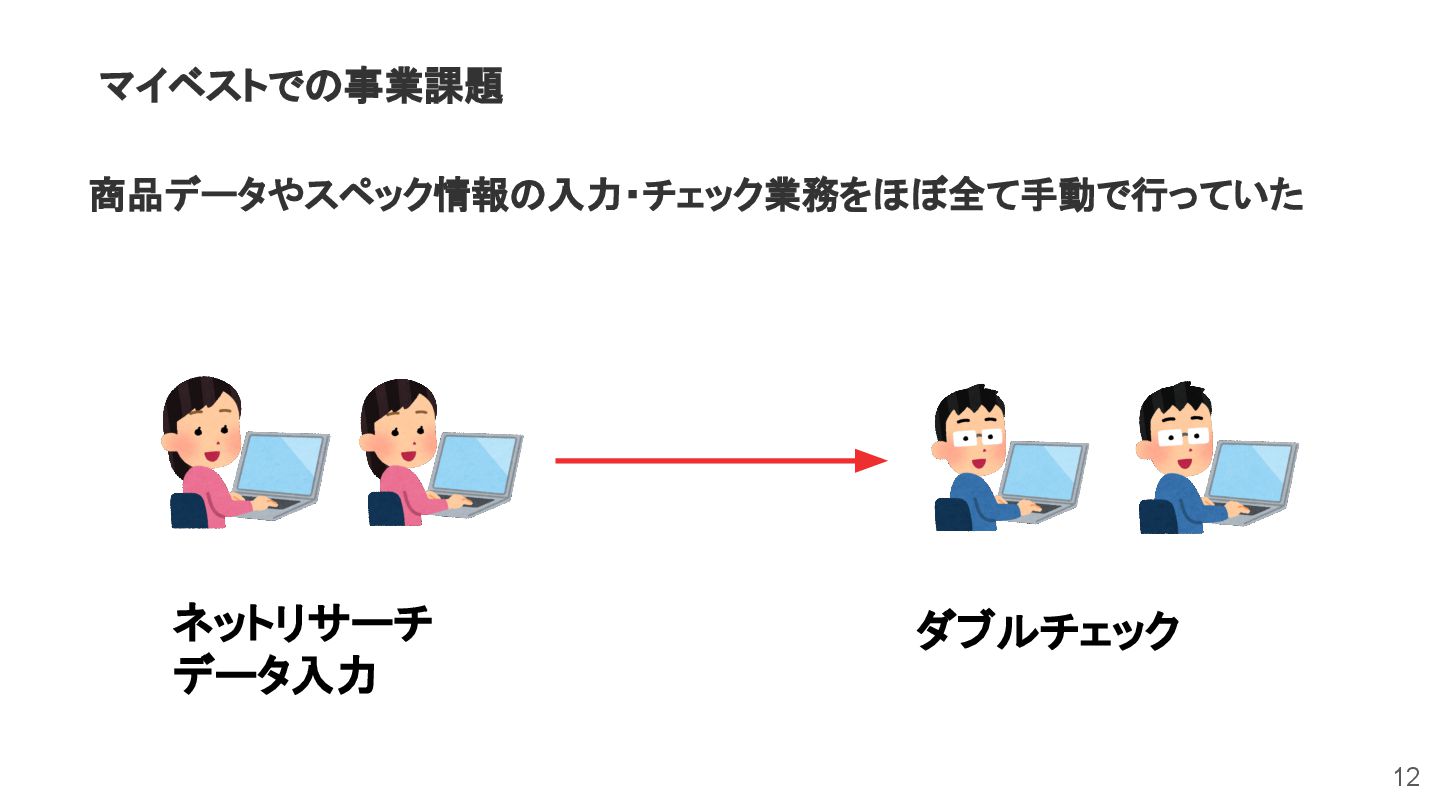 マイベストでの事業課題

商品データやスペック情報の入力・チェック業務をほぼ全て手動で行っていた

ネットリサーチ
データ入力

ダブルチェック

12